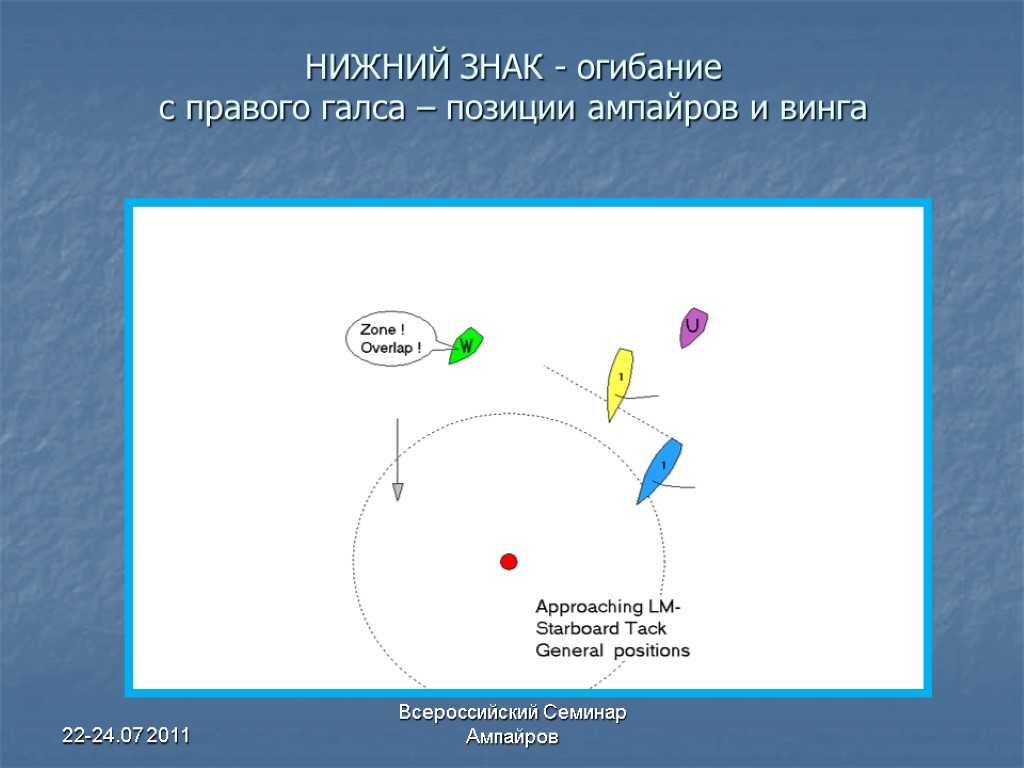 НИЖНИЙ ЗНАК - огибание
с правого галса – позиции ампайров и винга

Zone !
Overlap !

W

U

1

1

Approaching LM-
Starboard Tack
General positions

22-24.07 2011

Всероссийский Семинар
Ампайров